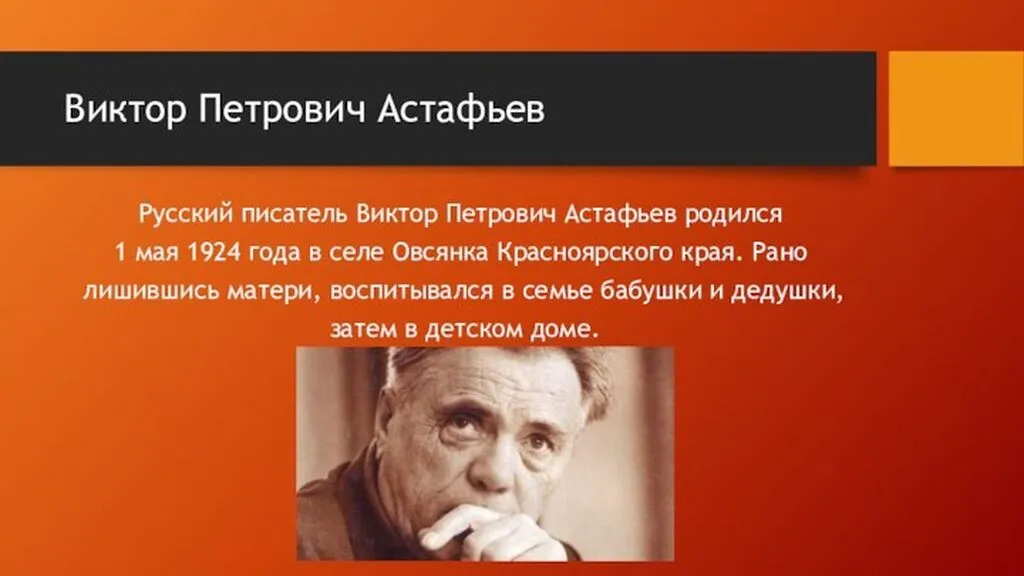 Виктор Петрович Астафьев

Русский писатель Виктор Петрович Астафьев родился 1 мая 1924 года в селе Овсянка Красноярского края. Рано лишившись матери, воспитывался в семье бабушки и дедушки, затем в детском доме.